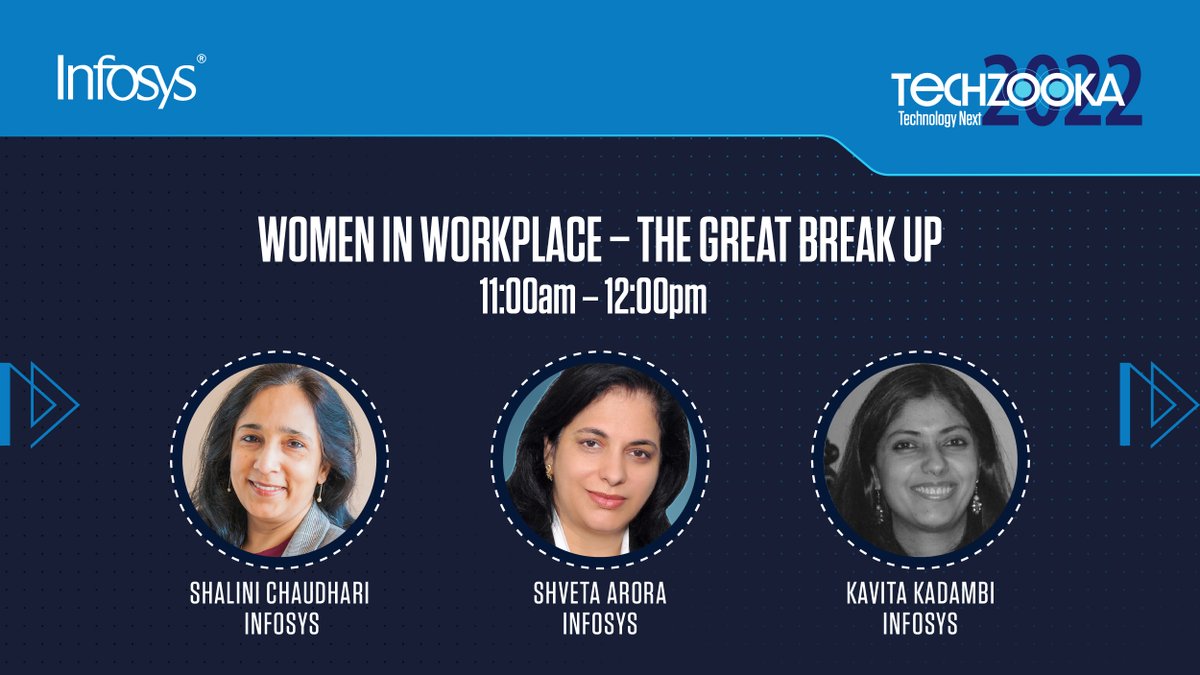 Infosys®

TECHZOOKA
Technology Next
2022

WOMEN IN WORKPLACE – THE GREAT BREAK UP
11:00am – 12:00pm

SHALINI CHAUDHARI
INFOSYS

SHVETA ARORA
INFOSYS

KAVITA KADAMBI
INFOSYS